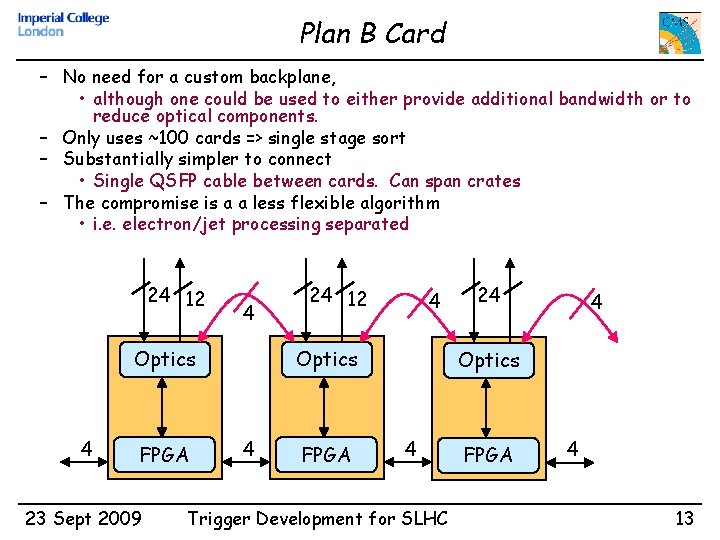 Imperial College London

Plan B Card

CMS

– No need for a custom backplane,
• although one could be used to either provide additional bandwidth or to reduce optical components.
– Only uses ~100 cards => single stage sort
– Substantially simpler to connect
• Single QSFP cable between cards. Can span crates
– The compromise is a a less flexible algorithm
• i.e. electron/jet processing separated

24 12 4 24 12 4 24 4

Optics Optics Optics

4 FPGA 4 FPGA 4 FPGA 4

23 Sept 2009 Trigger Development for SLHC 13